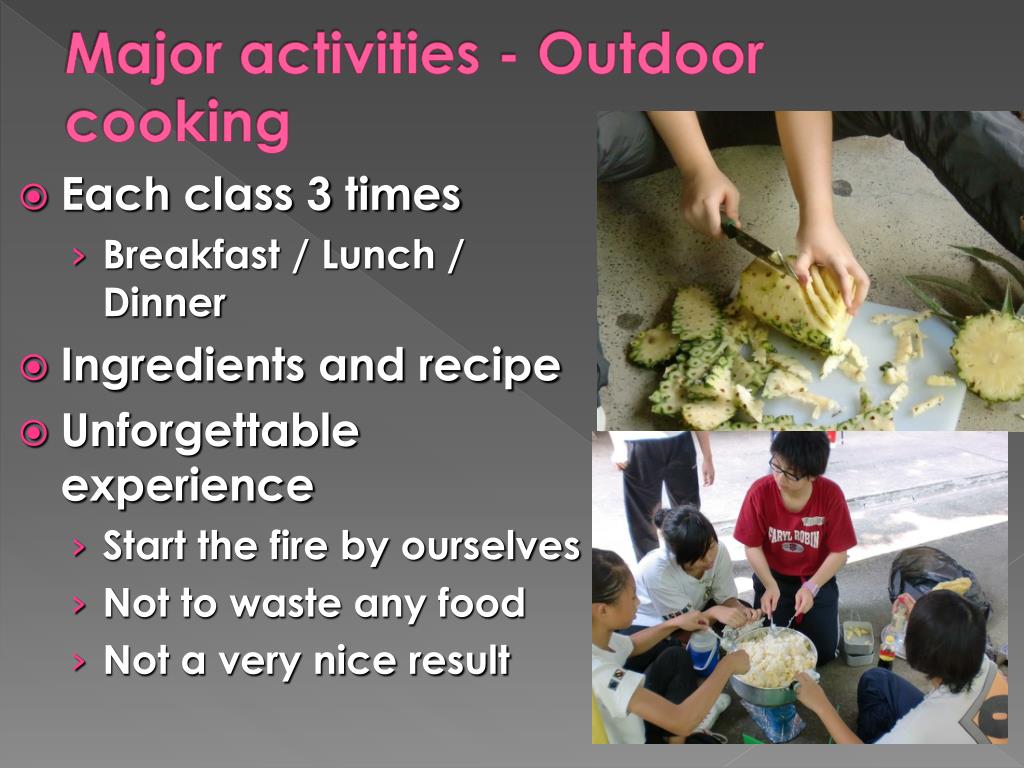 Major activities - Outdoor cooking

Each class 3 times
› Breakfast / Lunch / Dinner

Ingredients and recipe

Unforgettable experience
› Start the fire by ourselves
› Not to waste any food
› Not a very nice result

CARYL ROBIN